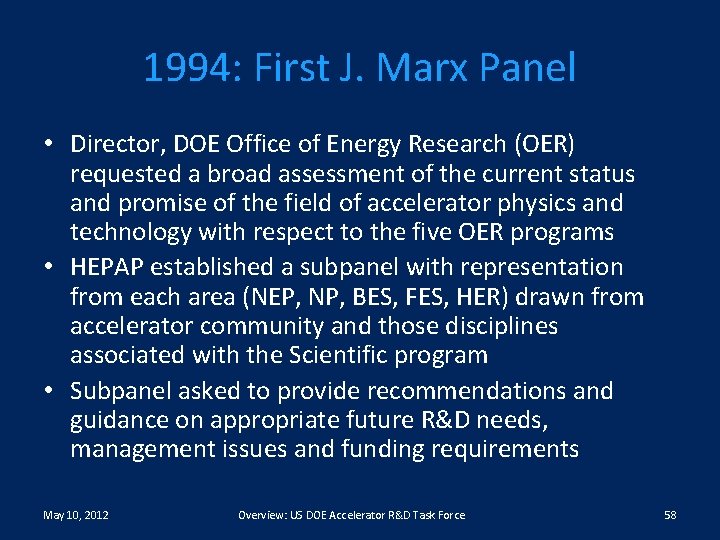 1994: First J. Marx Panel

• Director, DOE Office of Energy Research (OER) requested a broad assessment of the current status and promise of the field of accelerator physics and technology with respect to the five OER programs

• HEPAP established a subpanel with representation from each area (NEP, NP, BES, FES, HER) drawn from accelerator community and those disciplines associated with the Scientific program

• Subpanel asked to provide recommendations and guidance on appropriate future R&D needs, management issues and funding requirements

May 10, 2012

Overview: US DOE Accelerator R&D Task Force

58